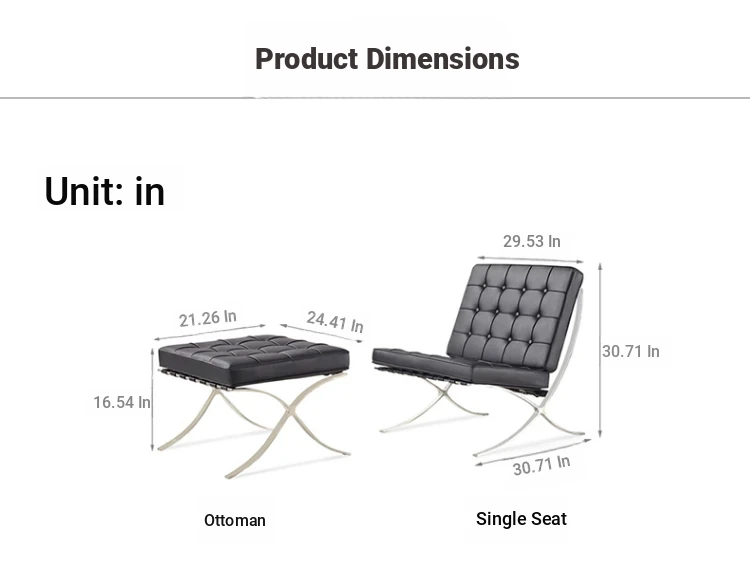 Product Dimensions

Unit: in

21.26 In
24.41 In
16.54 In
29.53 In
30.71 In
30.71 In

Ottoman

Single Seat